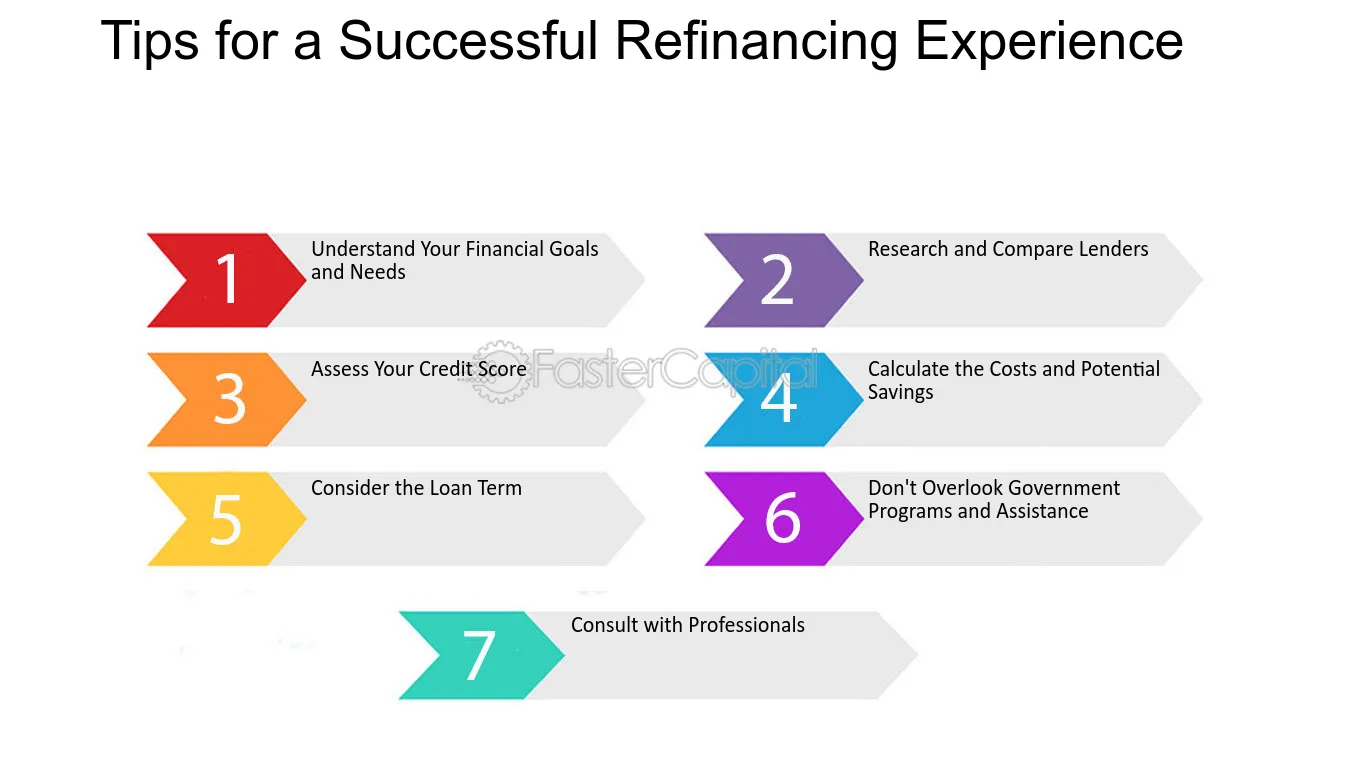 Tips for a Successful Refinancing Experience

1 Understand Your Financial Goals and Needs

2 Research and Compare Lenders

3 Assess Your Credit Score

FasterCapital

4 Calculate the Costs and Potential Savings

5 Consider the Loan Term

6 Don't Overlook Government Programs and Assistance

7 Consult with Professionals